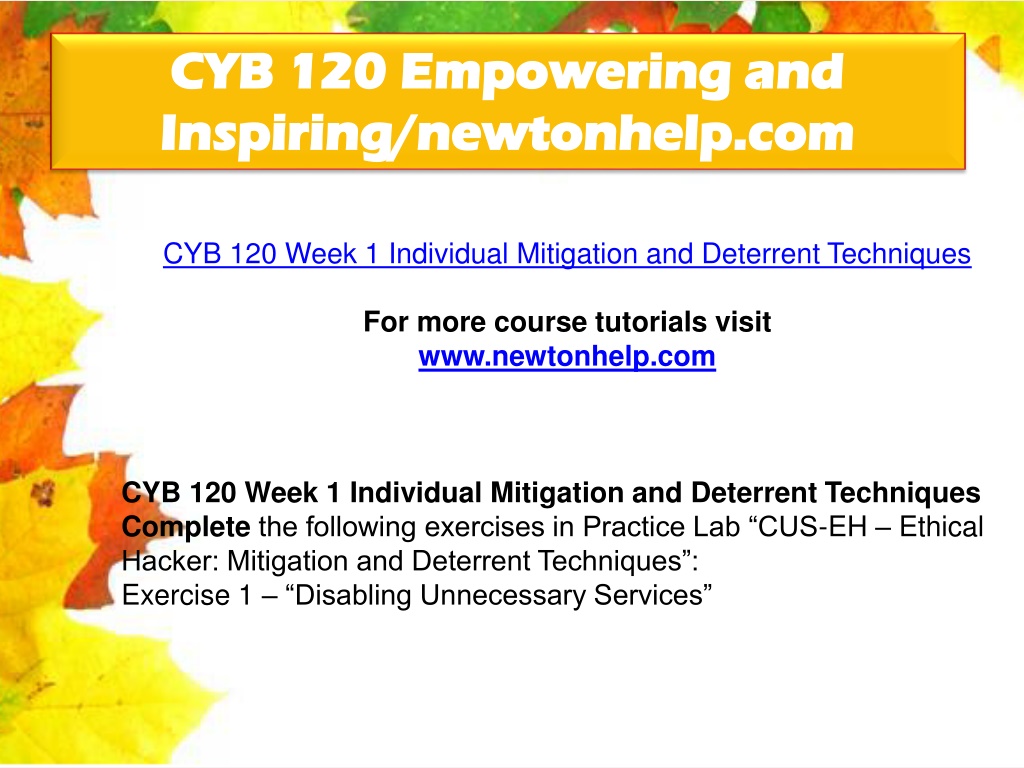 CYB 120 Empowering and Inspiring/newtonhelp.com

CYB 120 Week 1 Individual Mitigation and Deterrent Techniques

For more course tutorials visit
www.newtonhelp.com

CYB 120 Week 1 Individual Mitigation and Deterrent Techniques
Complete the following exercises in Practice Lab “CUS-EH – Ethical Hacker: Mitigation and Deterrent Techniques”:
Exercise 1 – “Disabling Unnecessary Services”